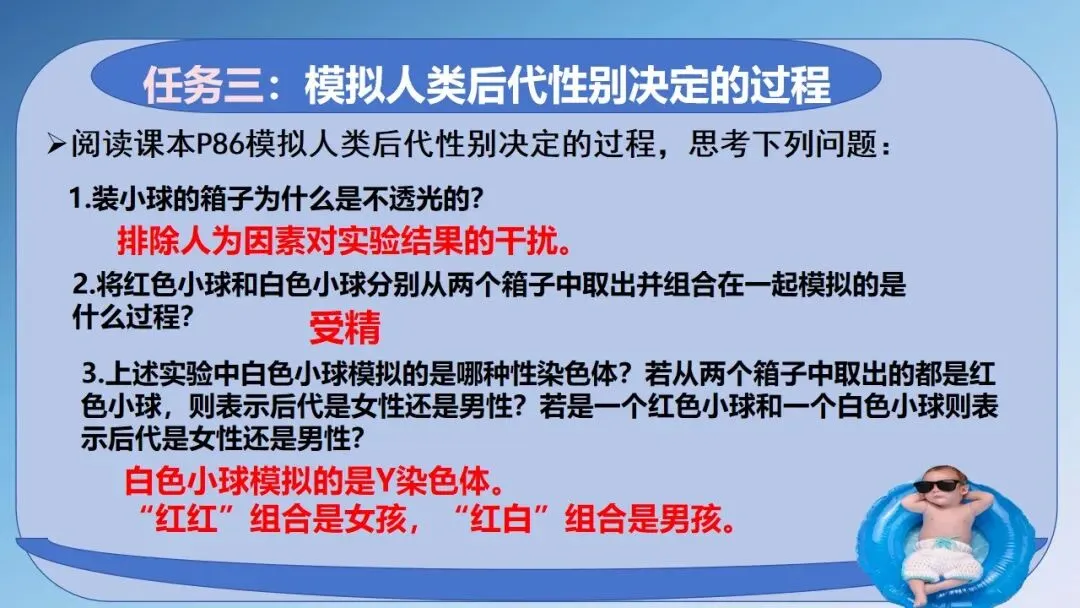 任务三：模拟人类后代性别决定的过程

➢阅读课本P86模拟人类后代性别决定的过程，思考下列问题：

1.装小球的箱子为什么是不透光的？

排除人为因素对实验结果的干扰。

2.将红色小球和白色小球分别从两个箱子中取出并组合在一起模拟的是什么过程？

受精

3.上述实验中白色小球模拟的是哪种性染色体？若从两个箱子中取出的都是红色小球，则表示后代是女性还是男性？若是一个红色小球和一个白色小球则表示后代是女性还是男性？

白色小球模拟的是Y染色体。
“红红”组合是女孩，“红白”组合是男孩。